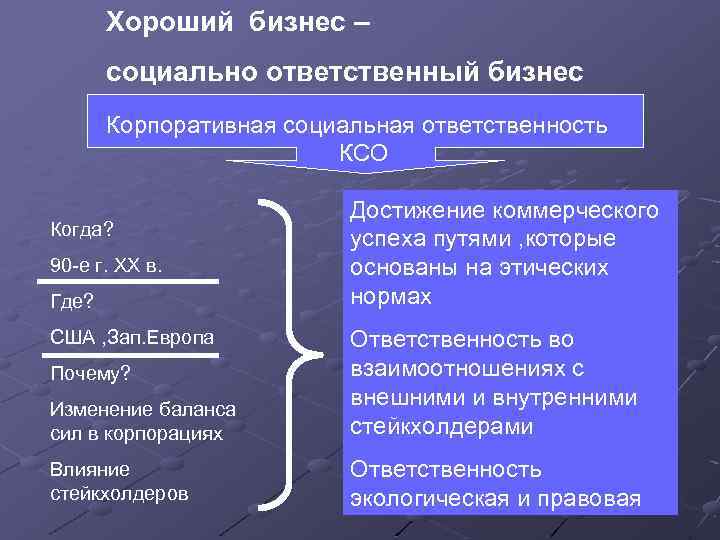 Хороший бизнес –

социально ответственный бизнес

Корпоративная социальная ответственность

КСО

Когда?

90-е г. XX в.

Где?

США ,Зап.Европа

Почему?

Изменение баланса сил в корпорациях

Влияние стейкхолдеров

Достижение коммерческого успеха путями ,которые основаны на этических нормах

Ответственность во взаимоотношениях с внешними и внутренними стейкхолдерами

Ответственность экологическая и правовая